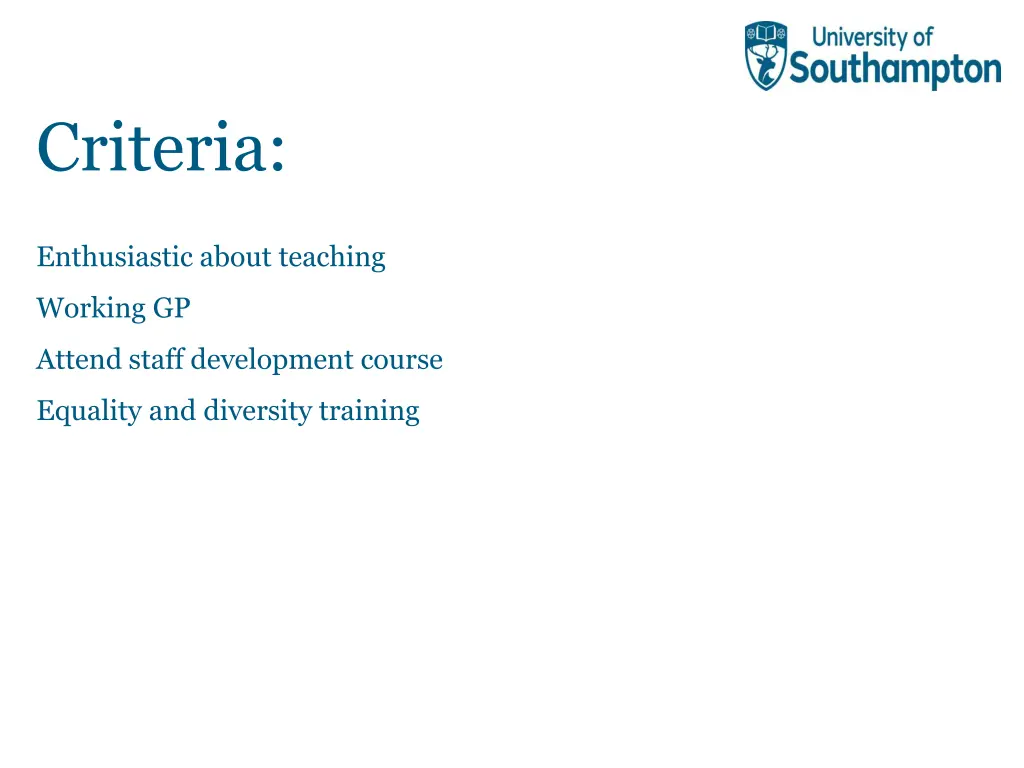 University of Southampton

Criteria:

Enthusiastic about teaching

Working GP

Attend staff development course

Equality and diversity training